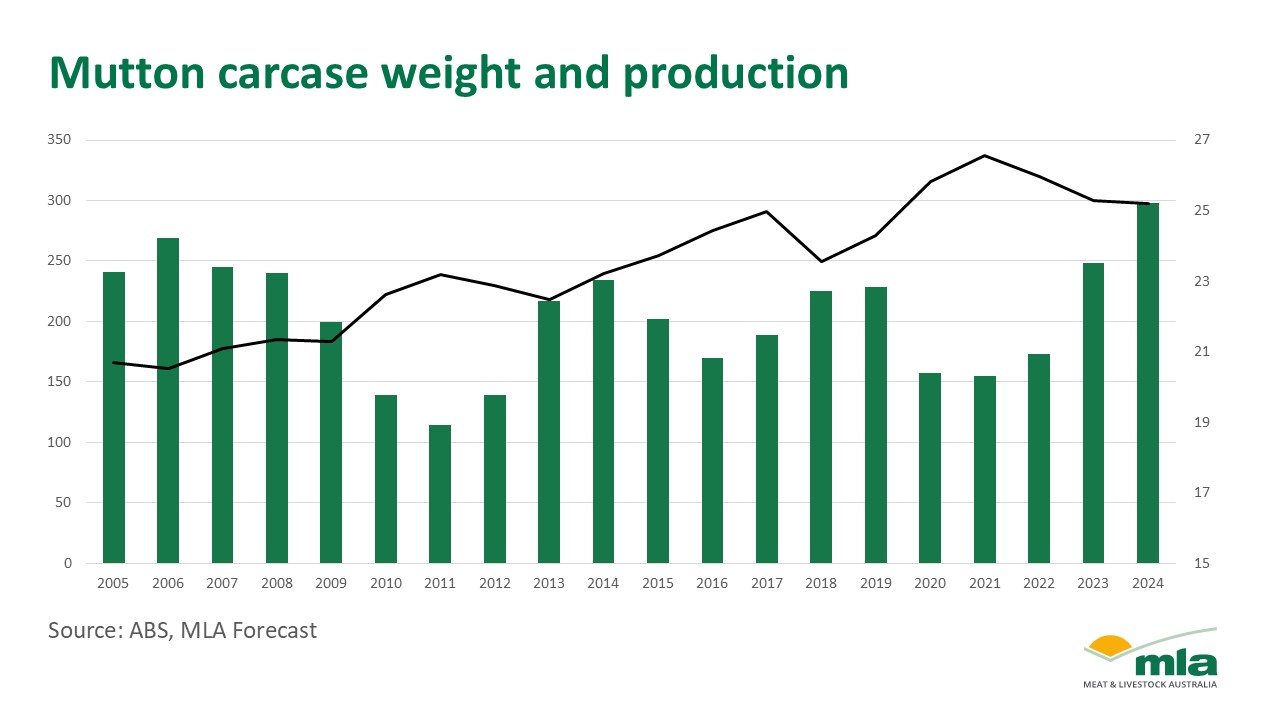 Mutton carcase weight and production

350
300
250
200
150
100
50
0

27
25
23
21
19
17
15

2005 2006 2007 2008 2009 2010 2011 2012 2013 2014 2015 2016 2017 2018 2019 2020 2021 2022 2023 2024

Source: ABS, MLA Forecast

mla
MEAT & LIVESTOCK AUSTRALIA